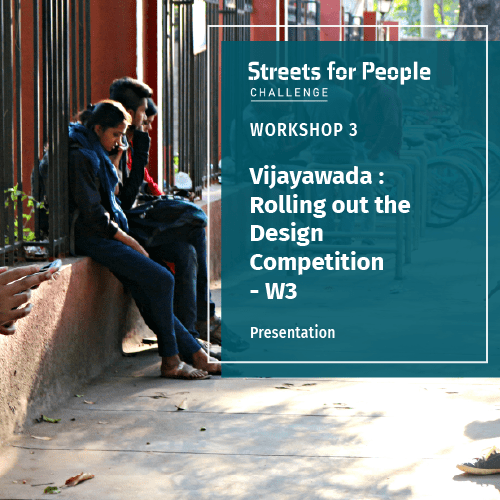 Streets for People
CHALLENGE

WORKSHOP 3

Vijayawada : Rolling out the Design Competition - W3

Presentation